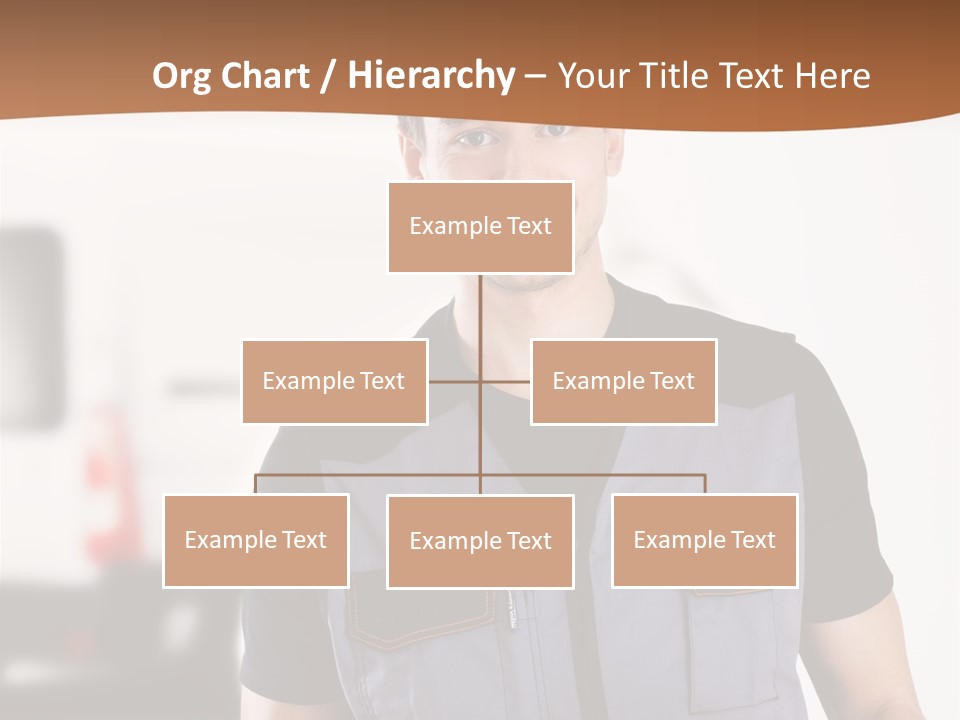 Org Chart / Hierarchy – Your Title Text Here

Example Text

Example Text

Example Text

Example Text

Example Text

Example Text